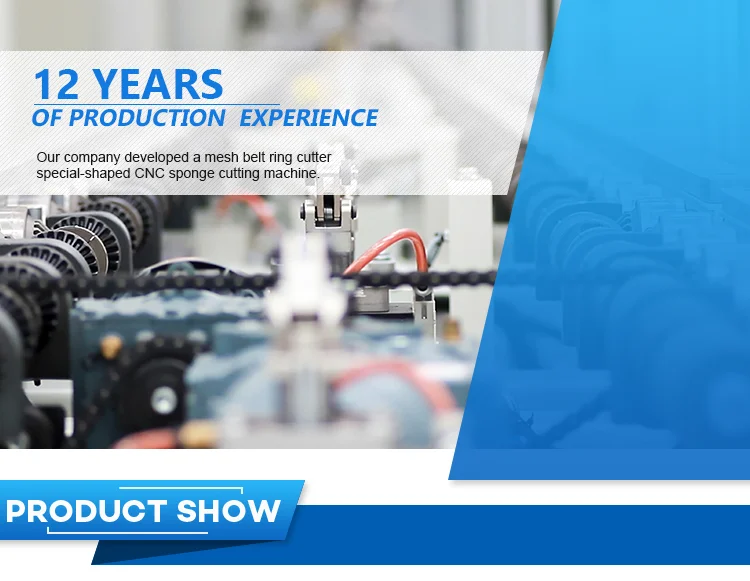 12 YEARS
OF PRODUCTION EXPERIENCE

Our company developed a mesh belt ring cutter special-shaped CNC sponge cutting machine.

PRODUCT SHOW